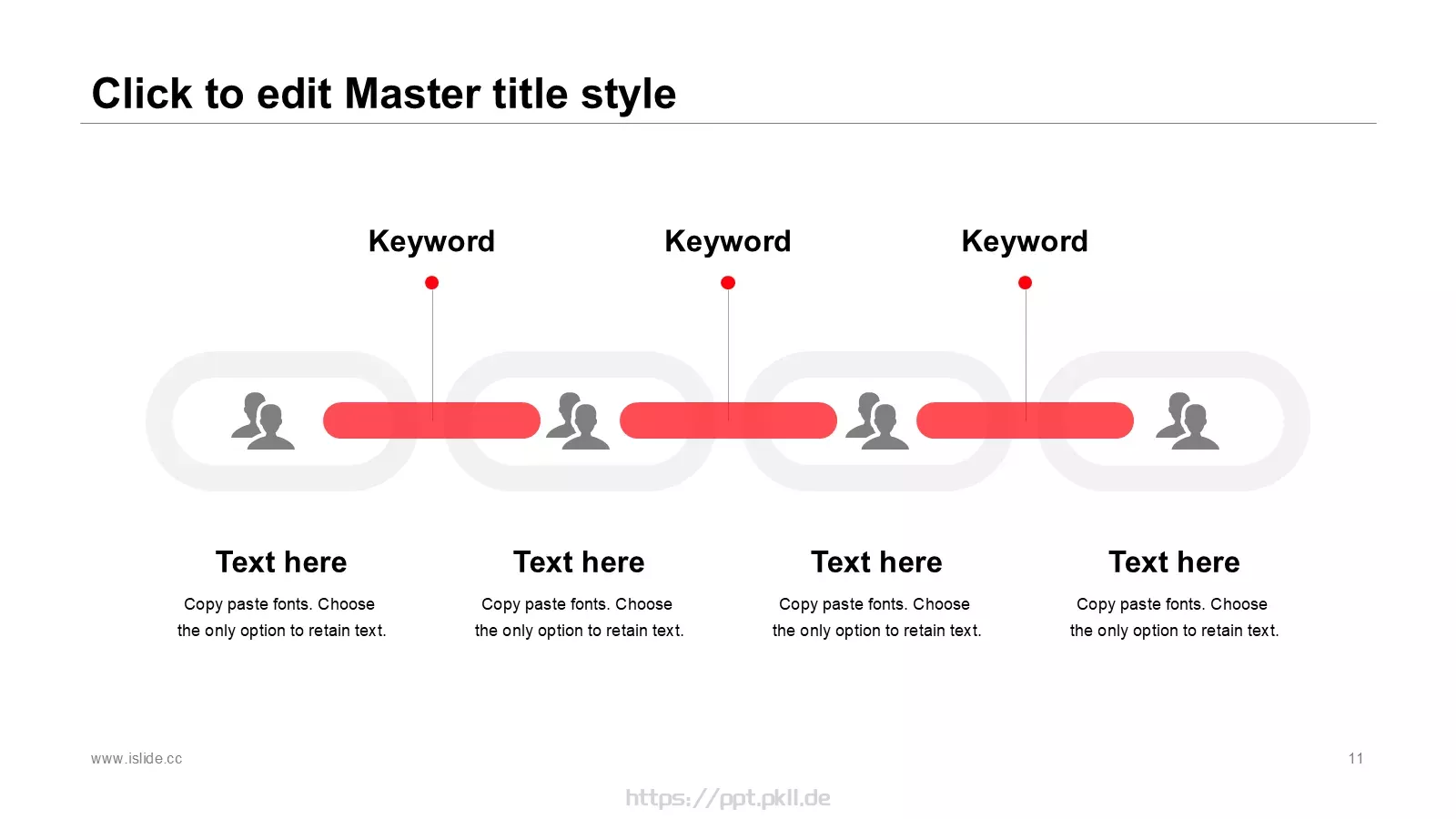 Click to edit Master title style

Keyword

Keyword

Keyword

Text here

Copy paste fonts. Choose the only option to retain text.

Text here

Copy paste fonts. Choose the only option to retain text.

Text here

Copy paste fonts. Choose the only option to retain text.

Text here

Copy paste fonts. Choose the only option to retain text.

www.islide.cc

11

https://ppt.pkll.de